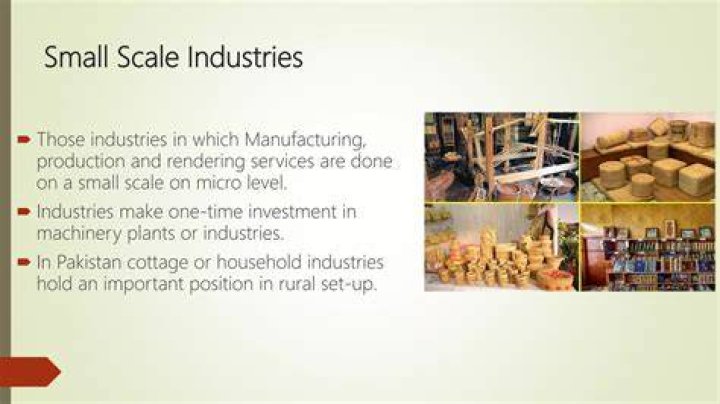 Small Scale Industries

Those industries in which Manufacturing, production and rendering services are done on a small scale on micro level.

Industries make one-time investment in machinery plants or industries.

In Pakistan cottage or household industries hold an important position in rural set-up.